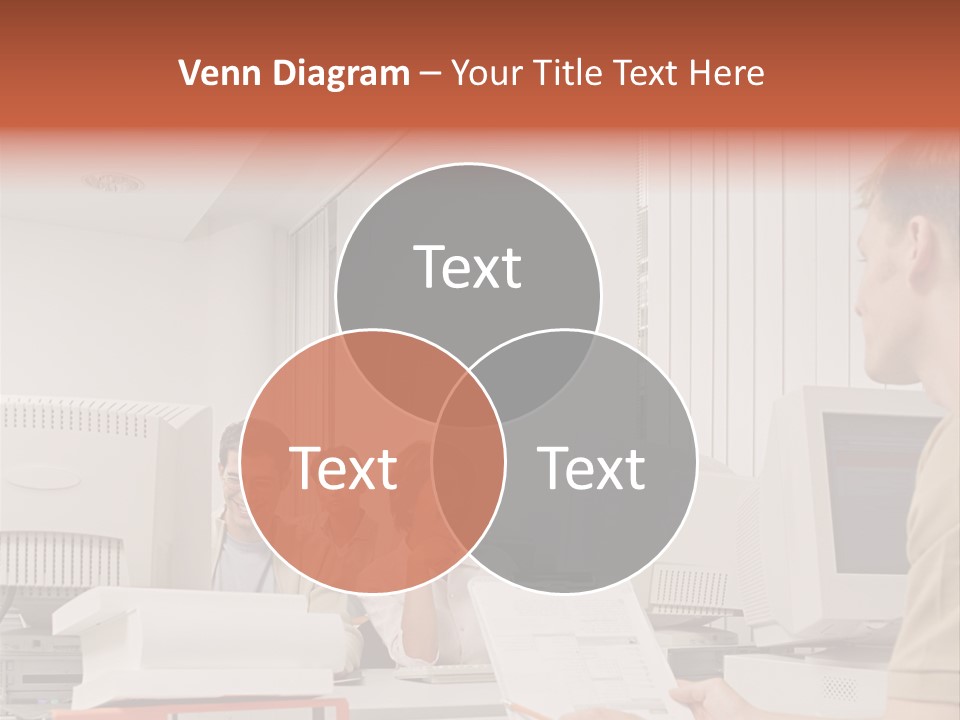 Venn Diagram – Your Title Text Here

Text

Text

Text